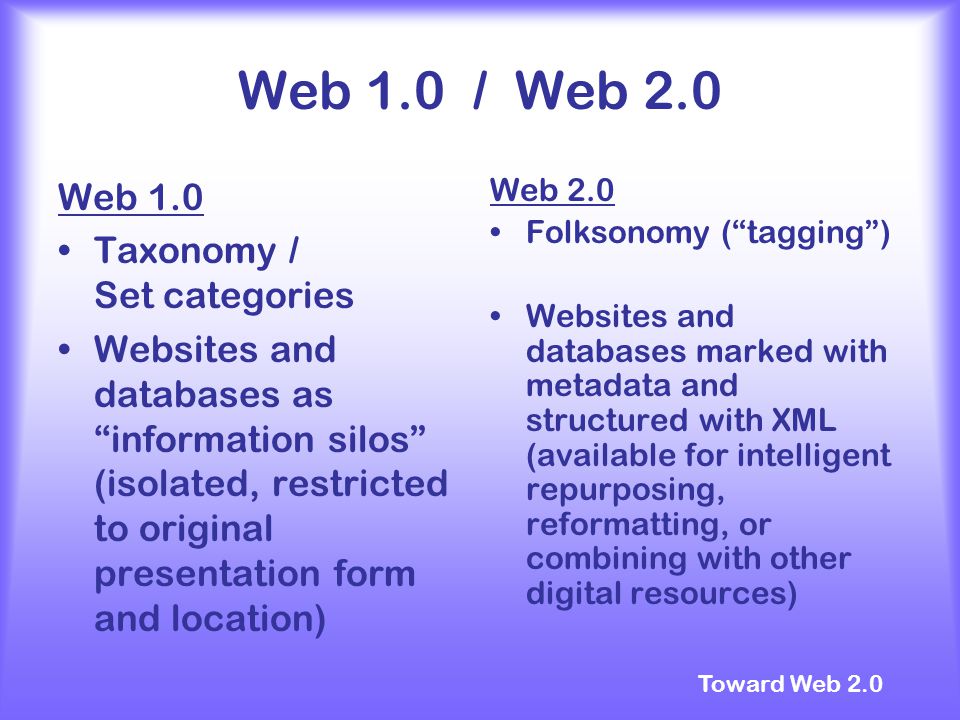 Web 1.0 / Web 2.0

Web 1.0

• Taxonomy / Set categories

• Websites and databases as “information silos” (isolated, restricted to original presentation form and location)

Web 2.0

• Folksonomy (“tagging”)

• Websites and databases marked with metadata and structured with XML (available for intelligent repurposing, reformatting, or combining with other digital resources)

Toward Web 2.0